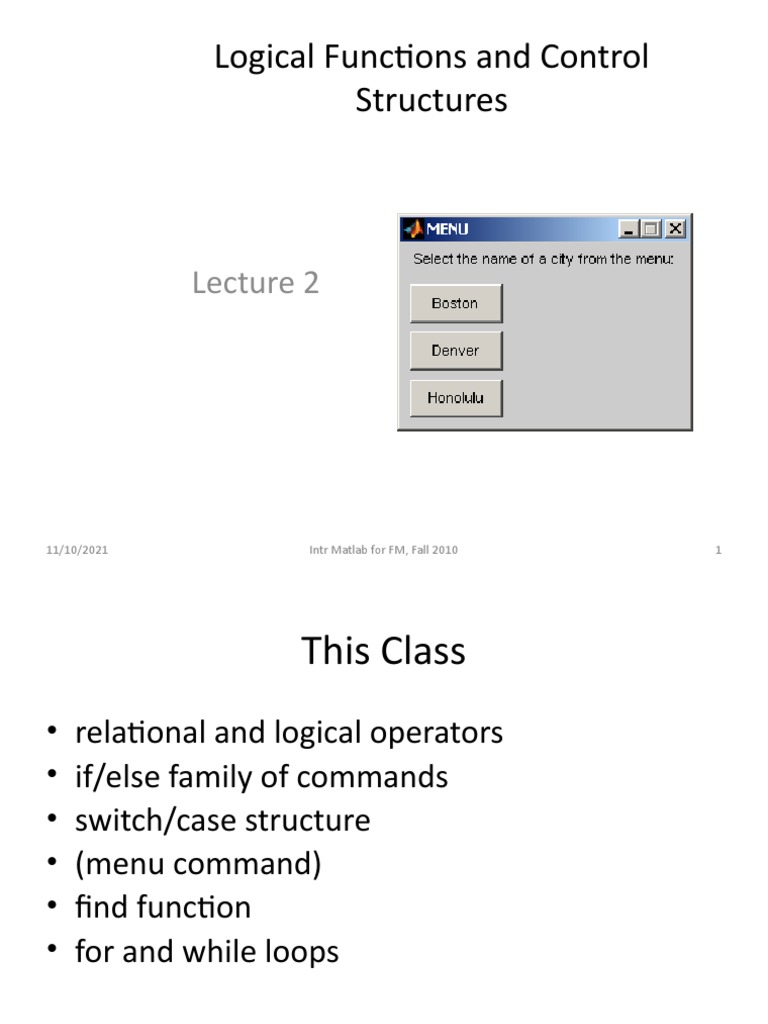 Logical Functions and Control Structures

Lecture 2

MENU

Select the name of a city from the menu:

Boston

Denver

Honolulu

11/10/2021

Intr Matlab for FM, Fall 2010

1

This Class

• relational and logical operators
• if/else family of commands
• switch/case structure
• (menu command)
• find function
• for and while loops